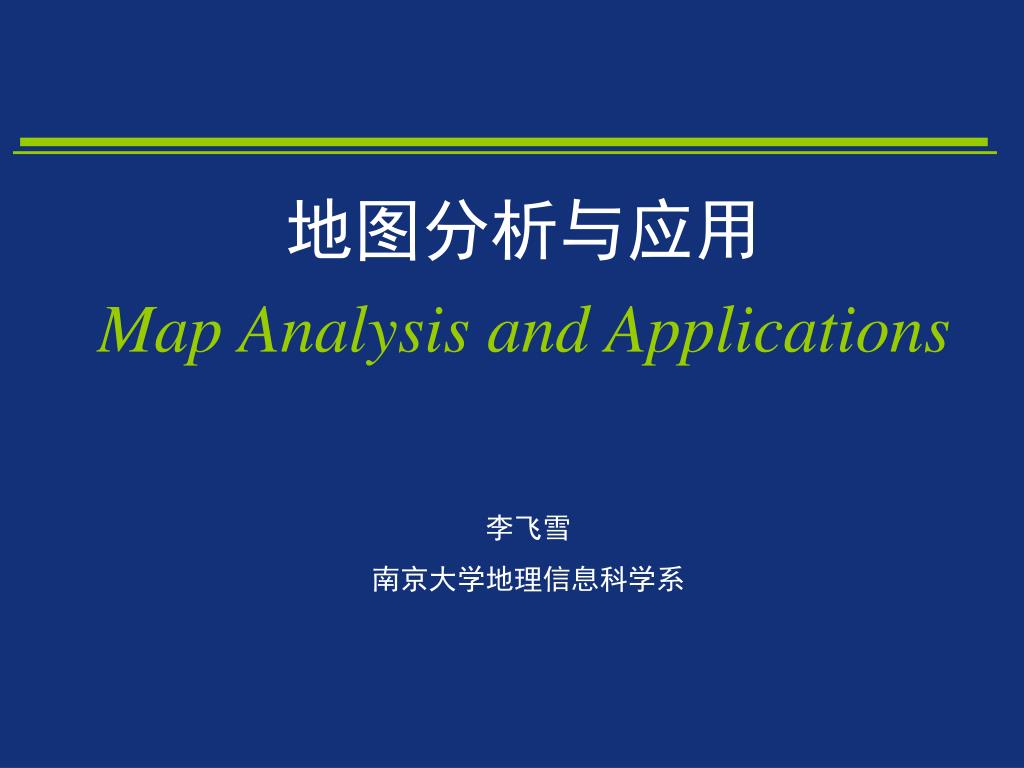 地图分析与应用

Map Analysis and Applications

李飞雪

南京大学地理信息科学系